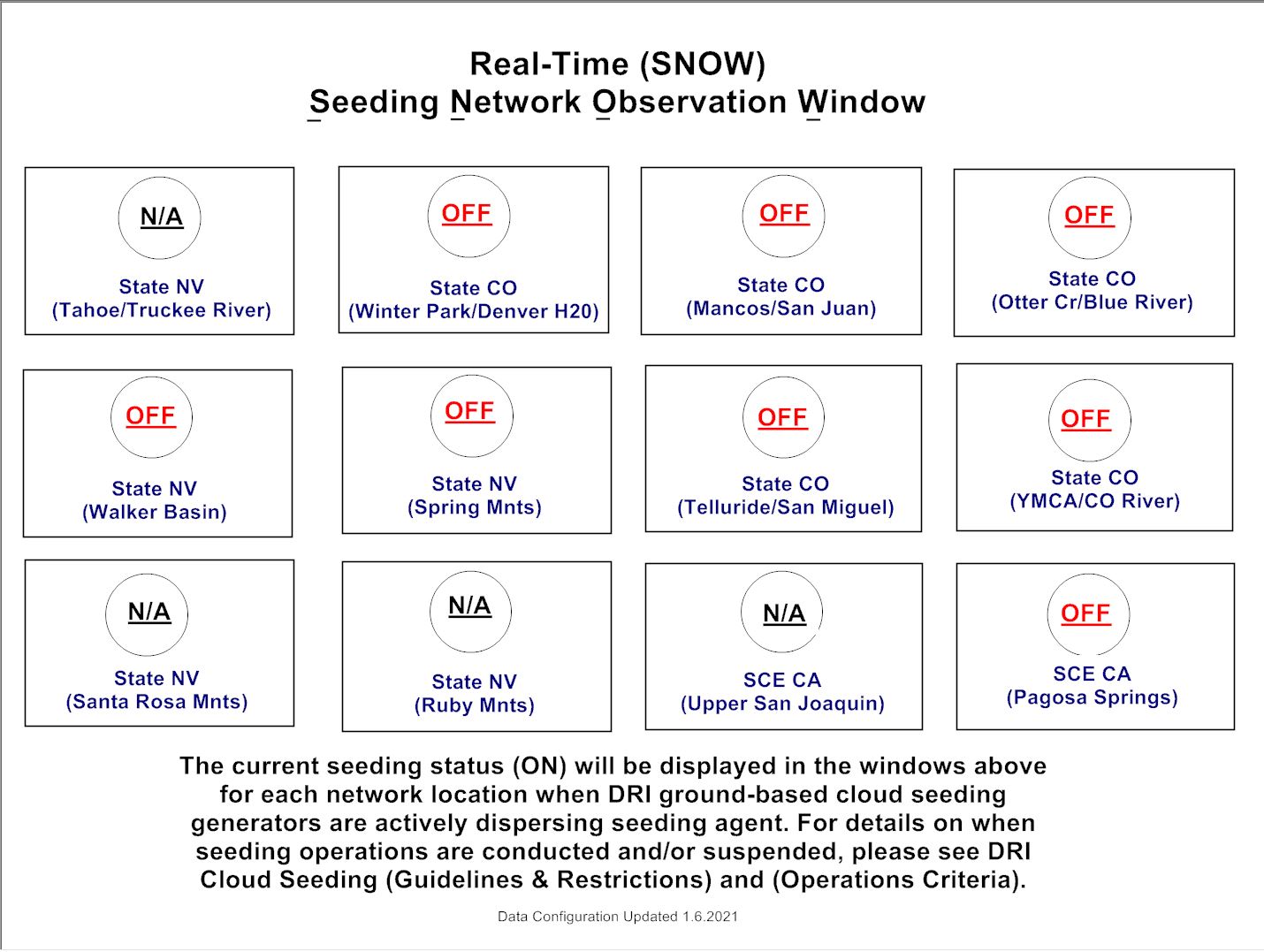 Real-Time (SNOW)
Seeding Network Observation Window

N/A
State NV
(Tahoe/Truckee River)

OFF
State CO
(Winter Park/Denver H20)

OFF
State CO
(Mancos/San Juan)

OFF
State CO
(Otter Cr/Blue River)

OFF
State NV
(Walker Basin)

OFF
State NV
(Spring Mnts)

OFF
State CO
(Telluride/San Miguel)

OFF
State CO
(YMCA/CO River)

N/A
State NV
(Santa Rosa Mnts)

N/A
State NV
(Ruby Mnts)

N/A
SCE CA
(Upper San Joaquin)

OFF
SCE CA
(Pagosa Springs)

The current seeding status (ON) will be displayed in the windows above for each network location when DRI ground-based cloud seeding generators are actively dispersing seeding agent. For details on when seeding operations are conducted and/or suspended, please see DRI Cloud Seeding (Guidelines & Restrictions) and (Operations Criteria).

Data Configuration Updated 1.6.2021